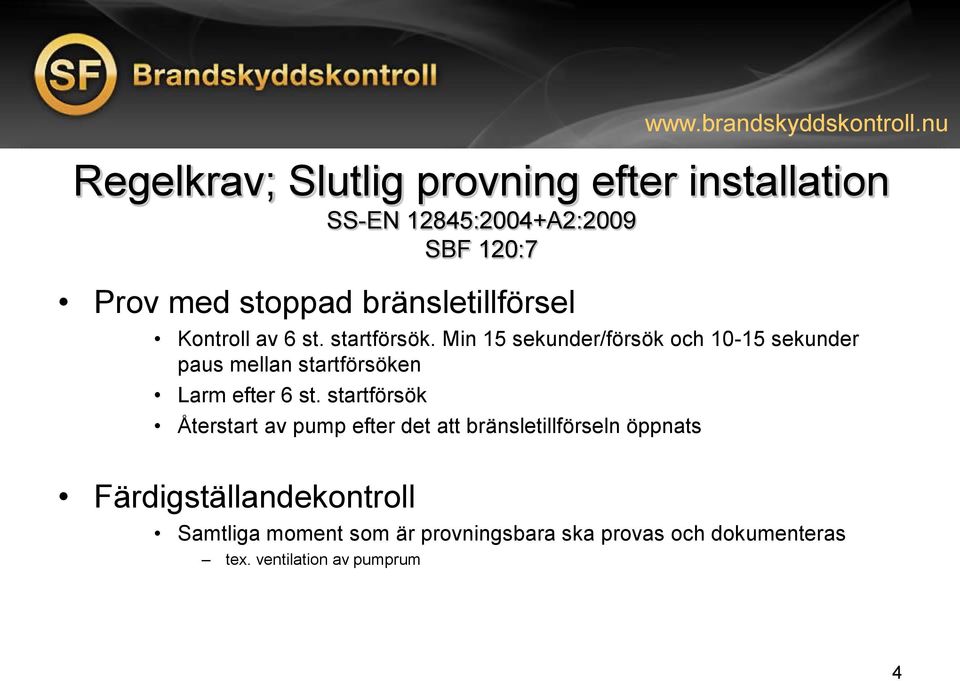 SF Brandskyddskontroll

www.brandskyddskontroll.nu

Regelkrav; Slutlig provning efter installation
SS-EN 12845:2004+A2:2009
SBF 120:7

• Prov med stoppad bränsletillförsel
  • Kontroll av 6 st. startförsök. Min 15 sekunder/försök och 10-15 sekunder paus mellan startförsöken
  • Larm efter 6 st. startförsök
  • Återstart av pump efter det att bränsletillförseln öppnats

• Färdigställandekontroll
  • Samtliga moment som är provningsbara ska provas och dokumenteras
    – tex. ventilation av pumprum

4